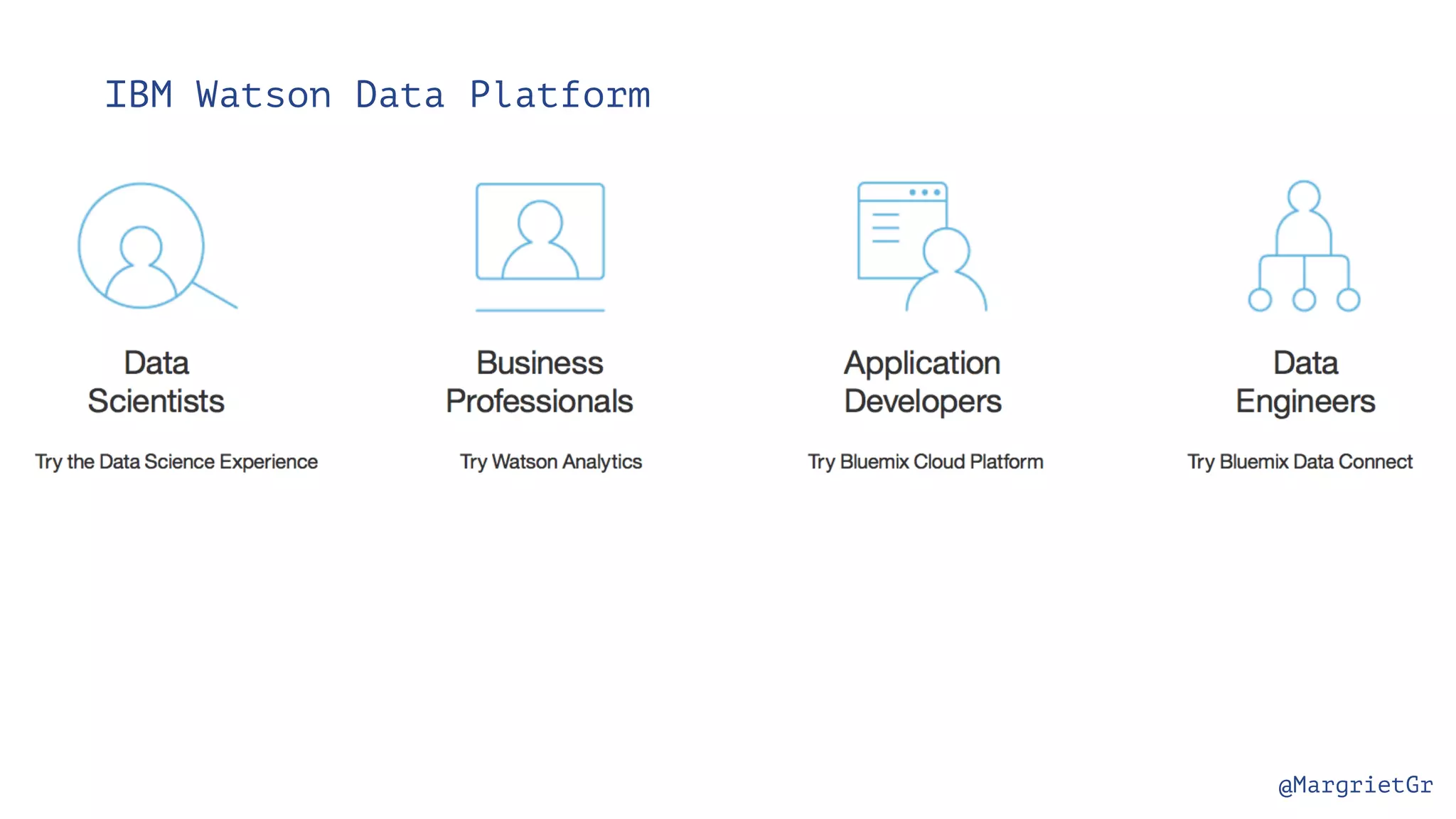 IBM Watson Data Platform

Data Scientists

Try the Data Science Experience

Business Professionals

Try Watson Analytics

Application Developers

Try Bluemix Cloud Platform

Data Engineers

Try Bluemix Data Connect

@MargrietGr